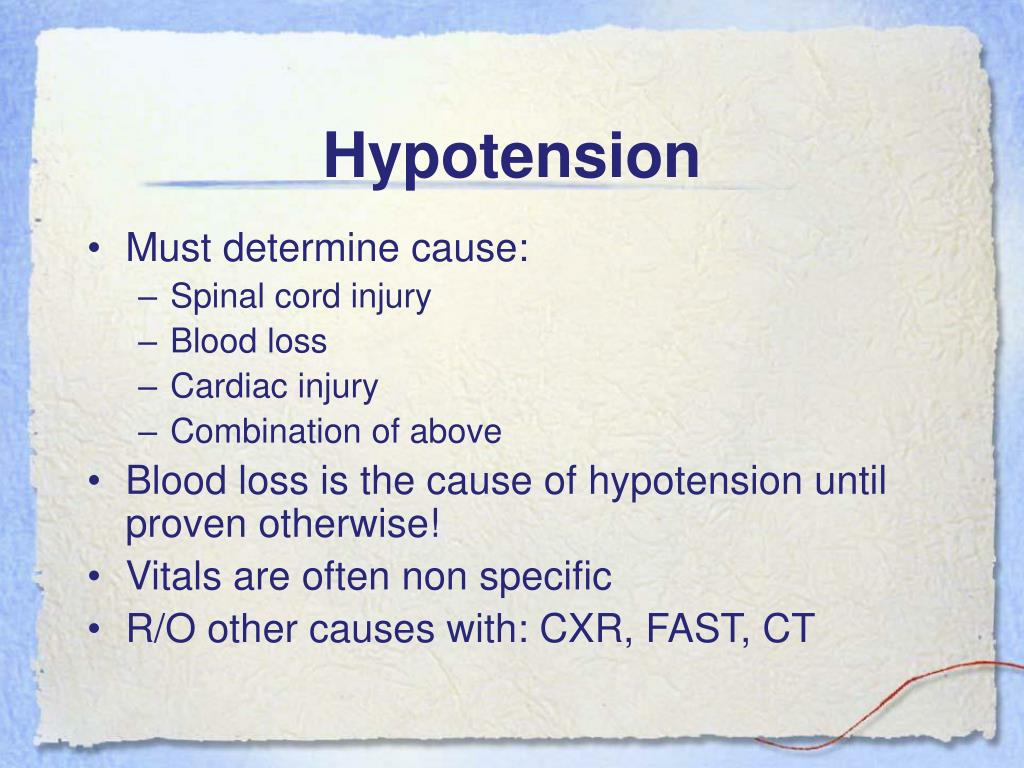 Hypotension

• Must determine cause:
– Spinal cord injury
– Blood loss
– Cardiac injury
– Combination of above
• Blood loss is the cause of hypotension until proven otherwise!
• Vitals are often non specific
• R/O other causes with: CXR, FAST, CT